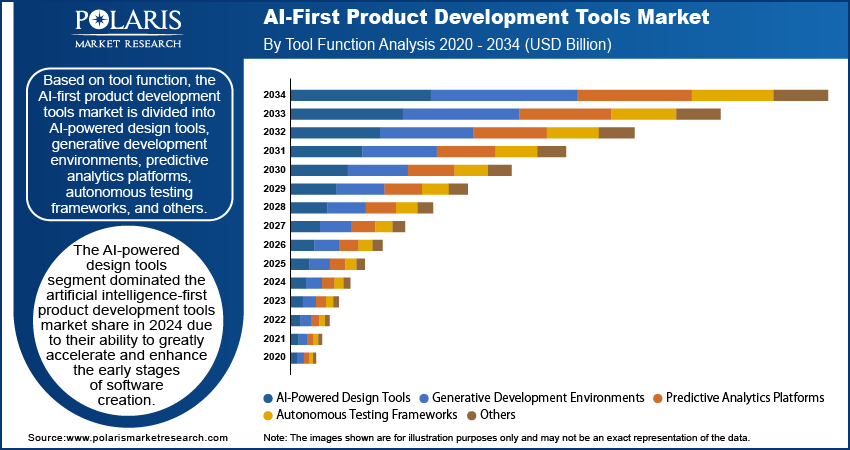 POLARIS
MARKET RESEARCH

AI-First Product Development Tools Market
By Tool Function Analysis 2020 - 2034 (USD Billion)

Based on tool function, the AI-first product development tools market is divided into AI-powered design tools, generative development environments, predictive analytics platforms, autonomous testing frameworks, and others.

The AI-powered design tools segment dominated the artificial intelligence-first product development tools market share in 2024 due to their ability to greatly accelerate and enhance the early stages of software creation.

2034
2033
2032
2031
2030
2029
2028
2027
2026
2025
2024
2023
2022
2021
2020

AI-Powered Design Tools
Generative Development Environments
Predictive Analytics Platforms
Autonomous Testing Frameworks
Others

Source:www.polarismarketresearch.com

Note: The images shown are for illustration purposes only and may not be an exact representation of the data.